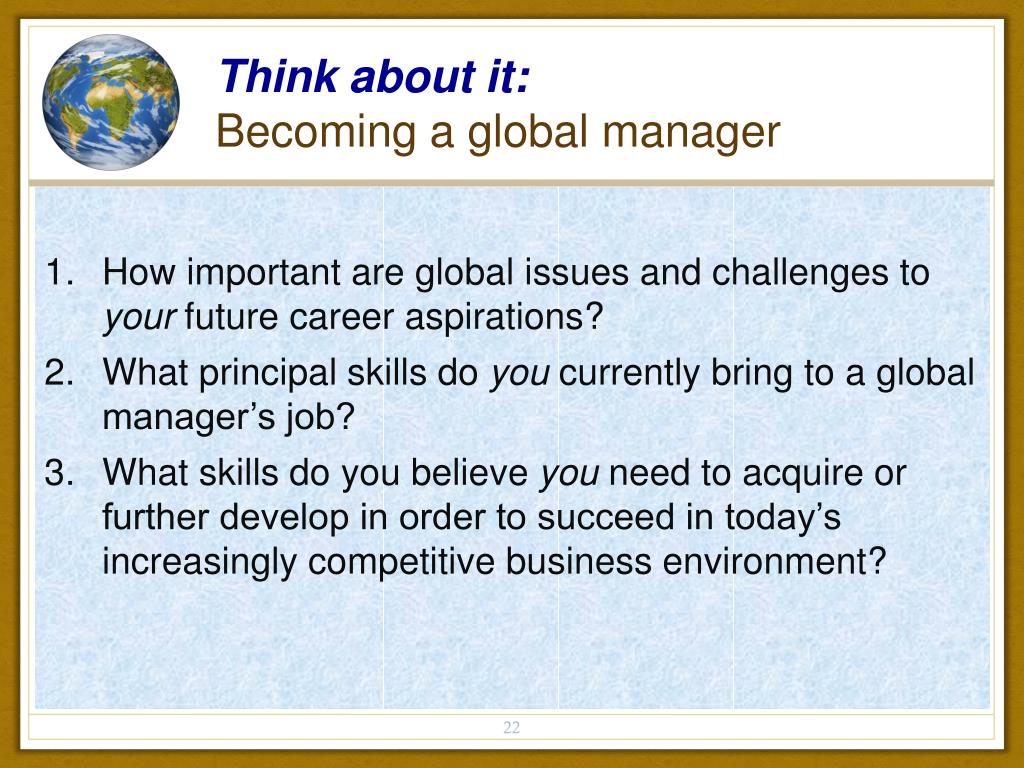 Think about it:
Becoming a global manager

1. How important are global issues and challenges to your future career aspirations?
2. What principal skills do you currently bring to a global manager’s job?
3. What skills do you believe you need to acquire or further develop in order to succeed in today’s increasingly competitive business environment?

22